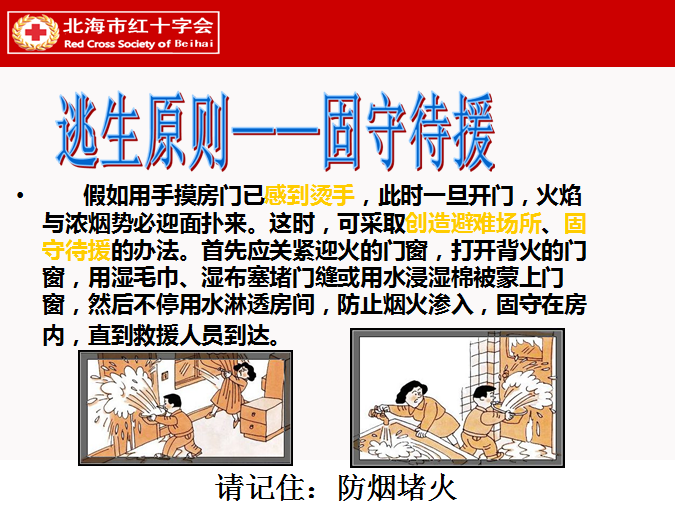 北海市红十字会
Red Cross Society of Beihai

逃生原则——固守待援

• 假如用手摸房门已感到烫手，此时一旦开门，火焰与浓烟势必迎面扑来。这时，可采取创造避难场所、固守待援的办法。首先应关紧迎火的门窗，打开背火的门窗，用湿毛巾、湿布塞堵门缝或用水浸湿棉被蒙上门窗，然后不停用水淋透房间，防止烟火渗入，固守在房内，直到救援人员到达。

请记住：防烟堵火